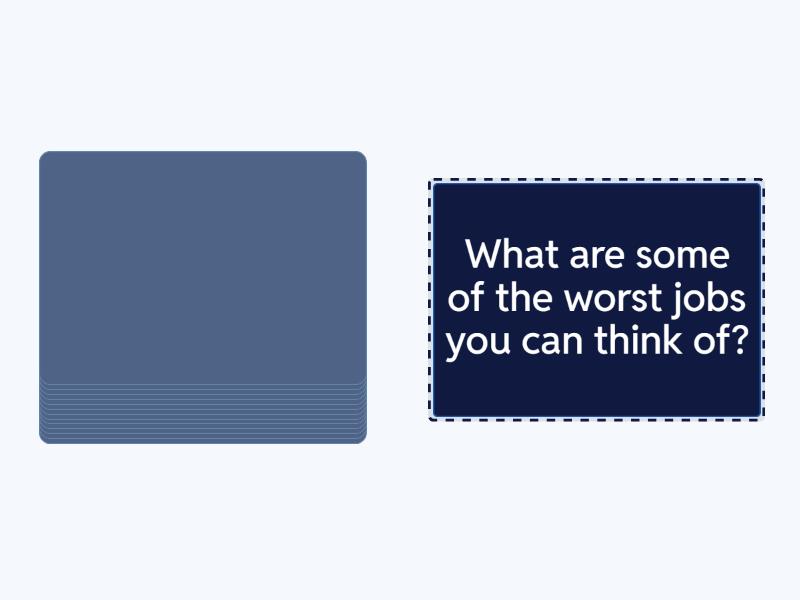 What are some of the worst jobs you can think of?